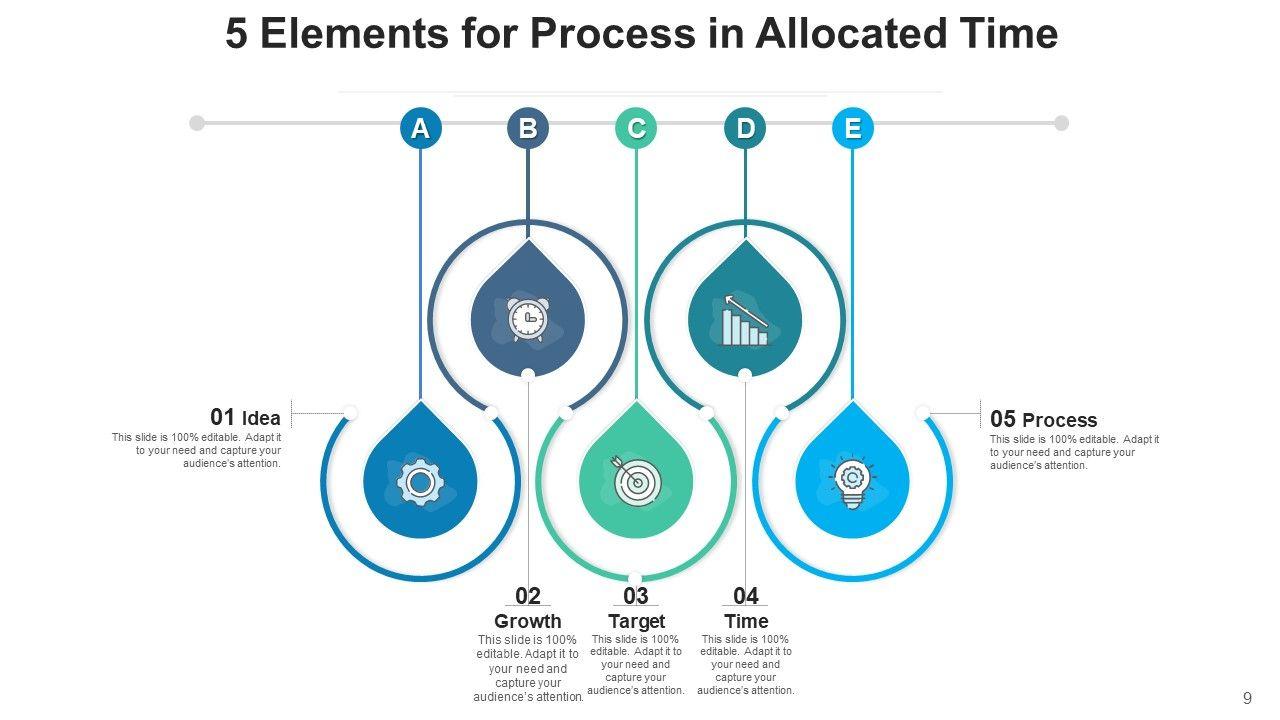 5 Elements for Process in Allocated Time

A B C D E

01 Idea
This slide is 100% editable. Adapt it to your need and capture your audience's attention.

05 Process
This slide is 100% editable. Adapt it to your need and capture your audience's attention.

02
Growth
This slide is 100% editable. Adapt it to your need and capture your audience's attention.

03
Target
This slide is 100% editable. Adapt it to your need and capture your audience's attention.

04
Time
This slide is 100% editable. Adapt it to your need and capture your audience's attention.

9